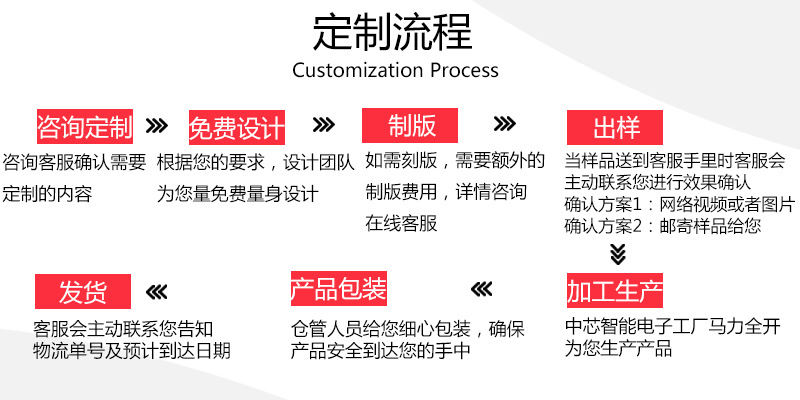 定制流程
Customization Process

咨询定制
咨询客服确认需要定制的内容

免费设计
根据您的要求，设计团队为您量免费量身设计

制版
如需刻版，需要额外的制版费用，详情咨询在线客服

出样
当样品送到客服手里时客服会主动联系您进行效果确认
确认方案1：网络视频或者图片
确认方案2：邮寄样品给您

加工生产
中芯智能电子工厂马力全开为您生产产品

产品包装
仓管人员给您细心包装，确保产品安全到达您的手中

发货
客服会主动联系您告知物流单号及预计到达日期